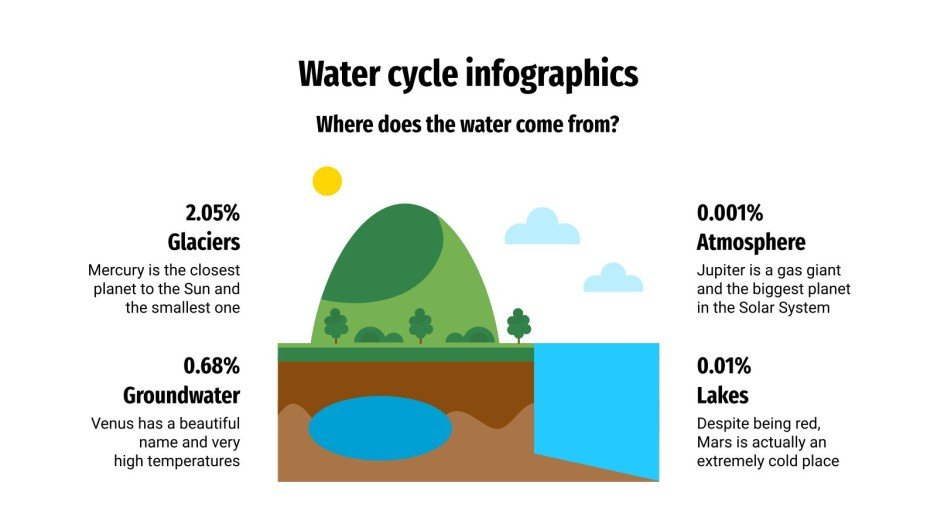 Water cycle infographics

Where does the water come from?

2.05%
Glaciers

Mercury is the closest planet to the Sun and the smallest one

0.68%
Groundwater

Venus has a beautiful name and very high temperatures

0.001%
Atmosphere

Jupiter is a gas giant and the biggest planet in the Solar System

0.01%
Lakes

Despite being red, Mars is actually an extremely cold place